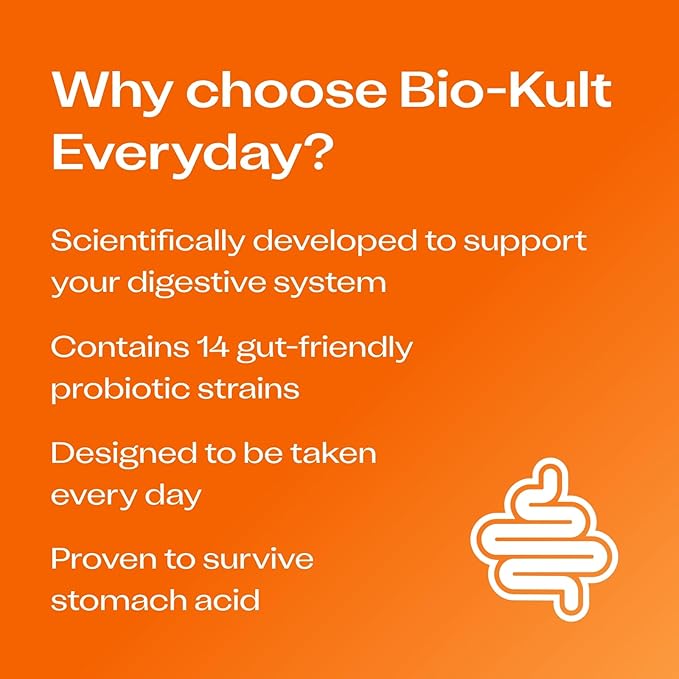 Why choose Bio-Kult Everyday?

Scientifically developed to support your digestive system

Contains 14 gut-friendly probiotic strains

Designed to be taken every day

Proven to survive stomach acid